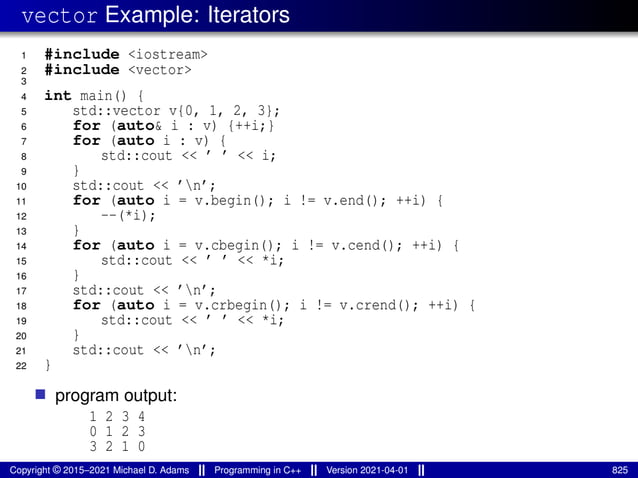 vector Example: Iterators

1 #include <iostream>
2 #include <vector>
3
4 int main() {
5 std::vector v{0, 1, 2, 3};
6 for (auto& i : v) {++i;}
7 for (auto i : v) {
8 std::cout << ' ' << i;
9 }
10 std::cout << '\n';
11 for (auto i = v.begin(); i != v.end(); ++i) {
12 --(*i);
13 }
14 for (auto i = v.cbegin(); i != v.cend(); ++i) {
15 std::cout << ' ' << *i;
16 }
17 std::cout << '\n';
18 for (auto i = v.crbegin(); i != v.crend(); ++i) {
19 std::cout << ' ' << *i;
20 }
21 std::cout << '\n';
22 }

program output:

1 2 3 4
0 1 2 3
3 2 1 0

Copyright © 2015–2021 Michael D. Adams || Programming in C++ || Version 2021-04-01 || 825